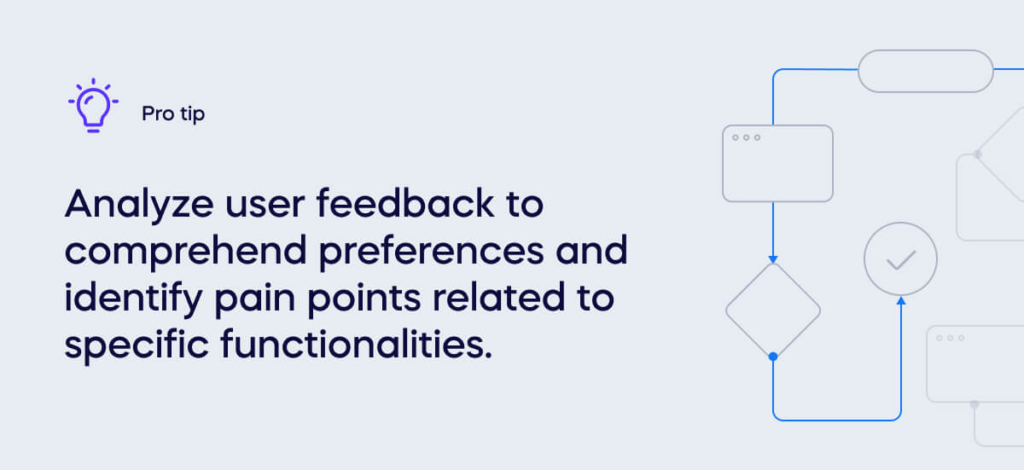 Pro tip

Analyze user feedback to comprehend preferences and identify pain points related to specific functionalities.